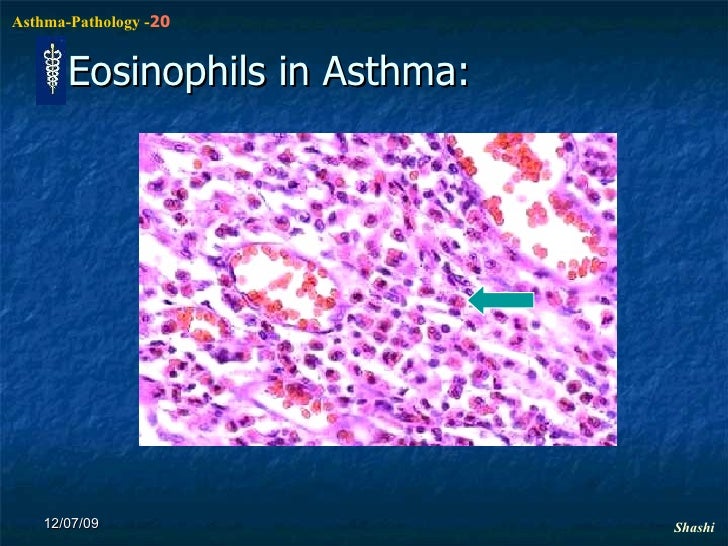 Asthma-Pathology -20

Eosinophils in Asthma:

12/07/09

Shashi